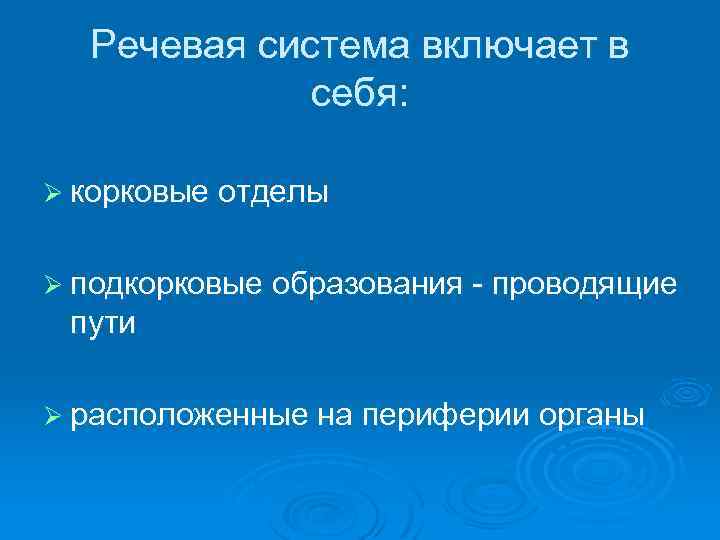 Речевая система включает в себя:

➢ корковые отделы

➢ подкорковые образования - проводящие пути

➢ расположенные на периферии органы